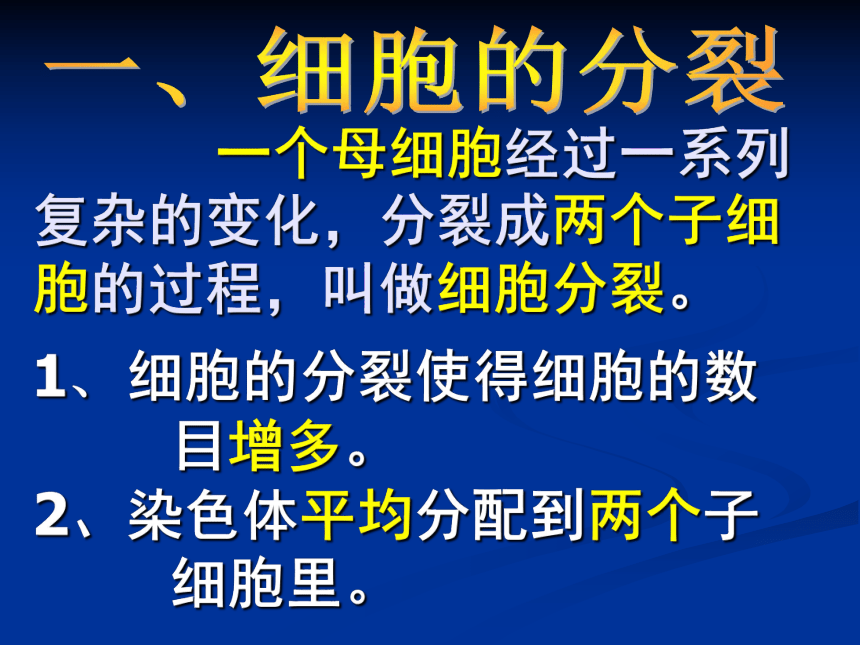 一、细胞的分裂

一个母细胞经过一系列复杂的变化，分裂成两个子细胞的过程，叫做细胞分裂。

1、细胞的分裂使得细胞的数目增多。

2、染色体平均分配到两个子细胞里。